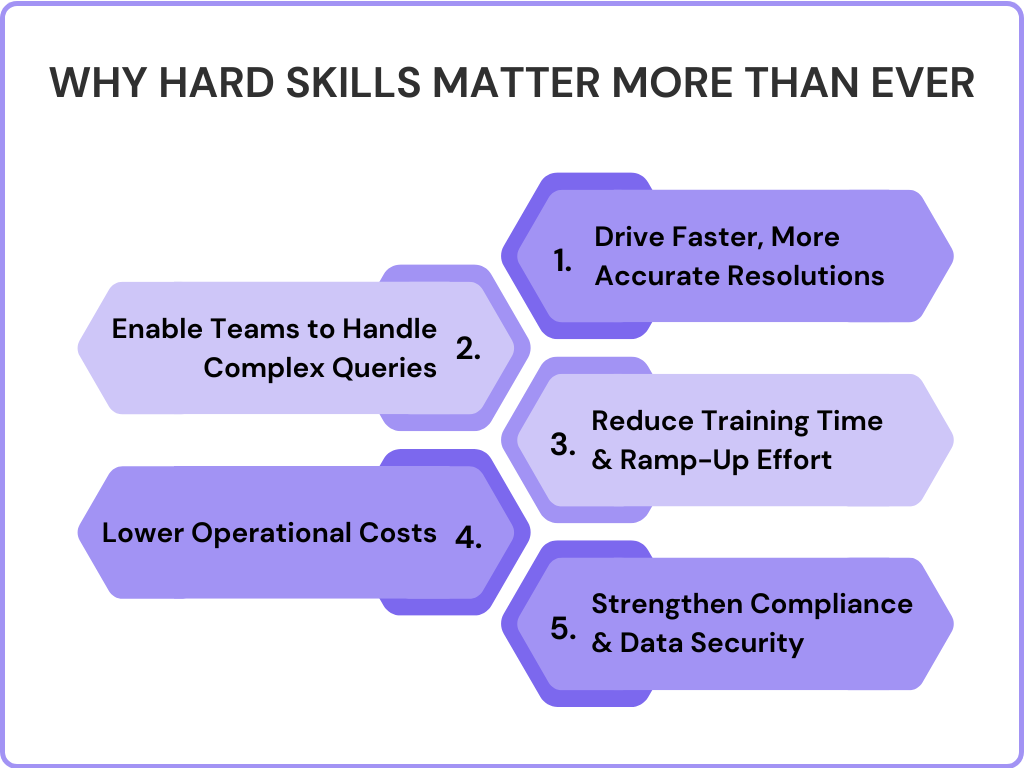 WHY HARD SKILLS MATTER MORE THAN EVER

1. Drive Faster, More Accurate Resolutions

Enable Teams to Handle Complex Queries 2.

3. Reduce Training Time & Ramp-Up Effort

Lower Operational Costs 4.

5. Strengthen Compliance & Data Security